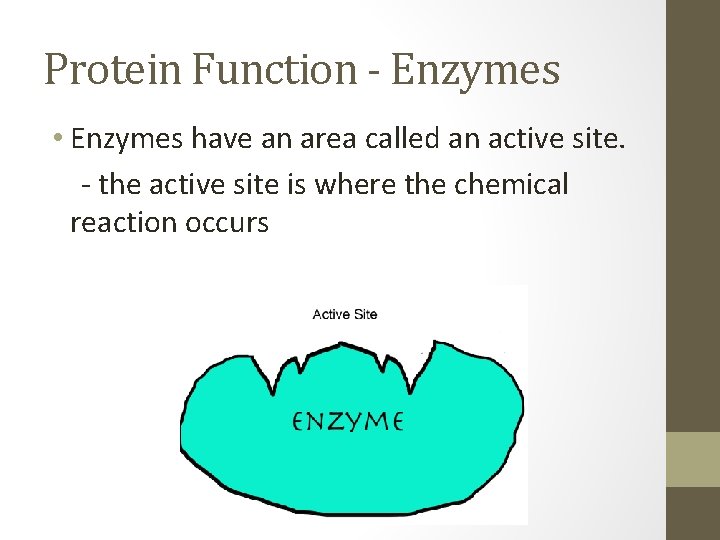 Protein Function - Enzymes

• Enzymes have an area called an active site.

- the active site is where the chemical reaction occurs

Active Site

ENZYME